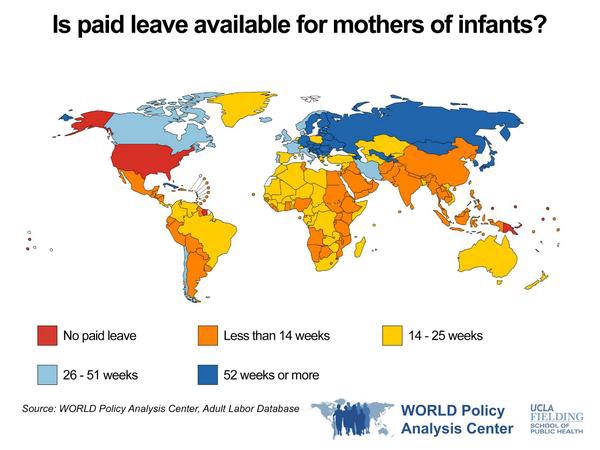 Is paid leave available for mothers of infants?

No paid leave
Less than 14 weeks
14 - 25 weeks
26 - 51 weeks
52 weeks or more

Source: WORLD Policy Analysis Center, Adult Labor Database

WORLD Policy Analysis Center

UCLA FIELDING SCHOOL OF PUBLIC HEALTH